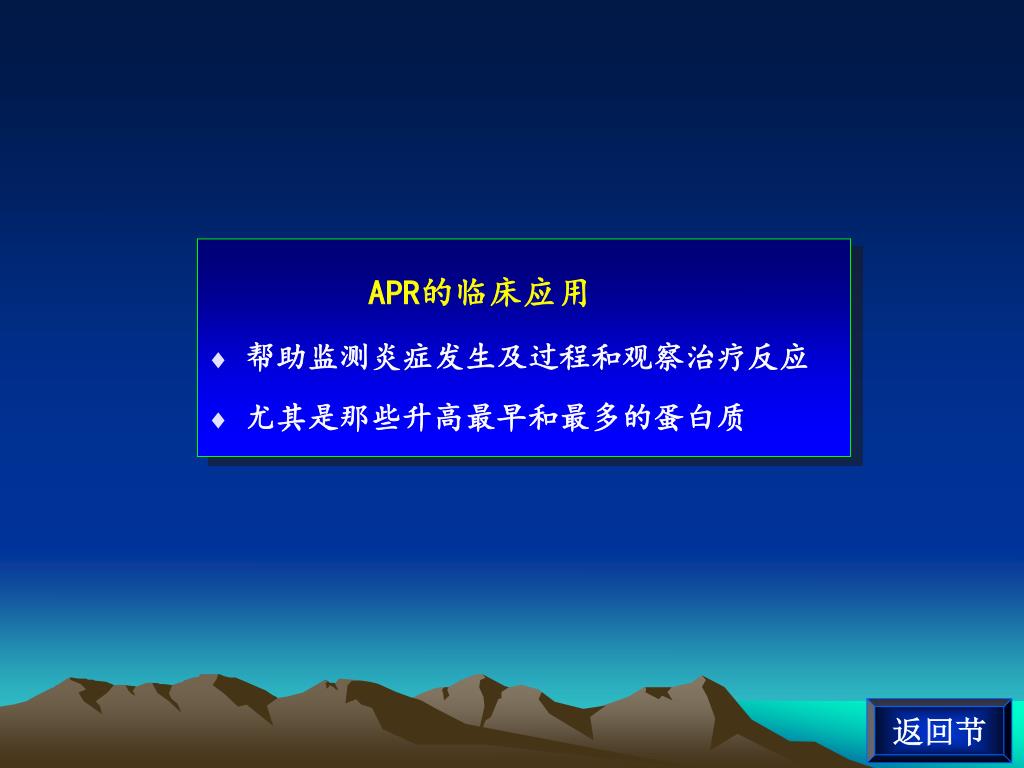 APR的临床应用

♦ 帮助监测炎症发生及过程和观察治疗反应

♦ 尤其是那些升高最早和最多的蛋白质

返回节